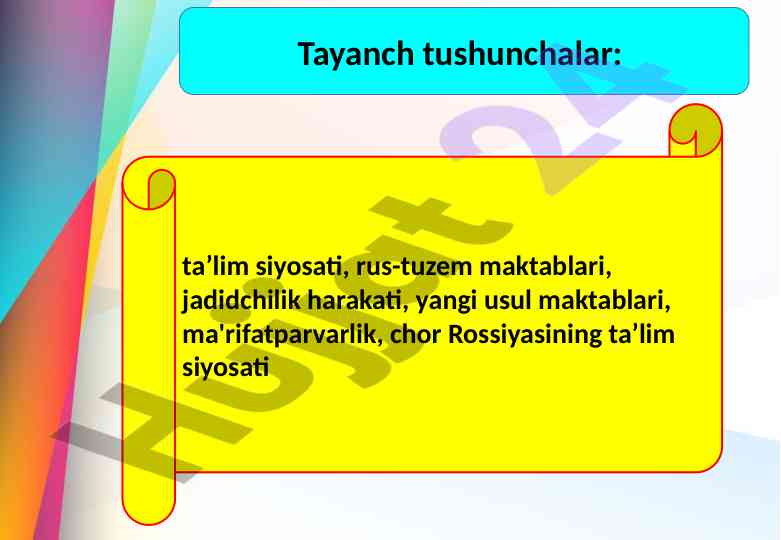 Tayanch tushunchalar:

ta’lim siyosati, rus-tuzem maktablari, jadidchilik harakati, yangi usul maktablari, ma'rifatparvarlik, chor Rossiyasining ta’lim siyosati

Hujjat 24